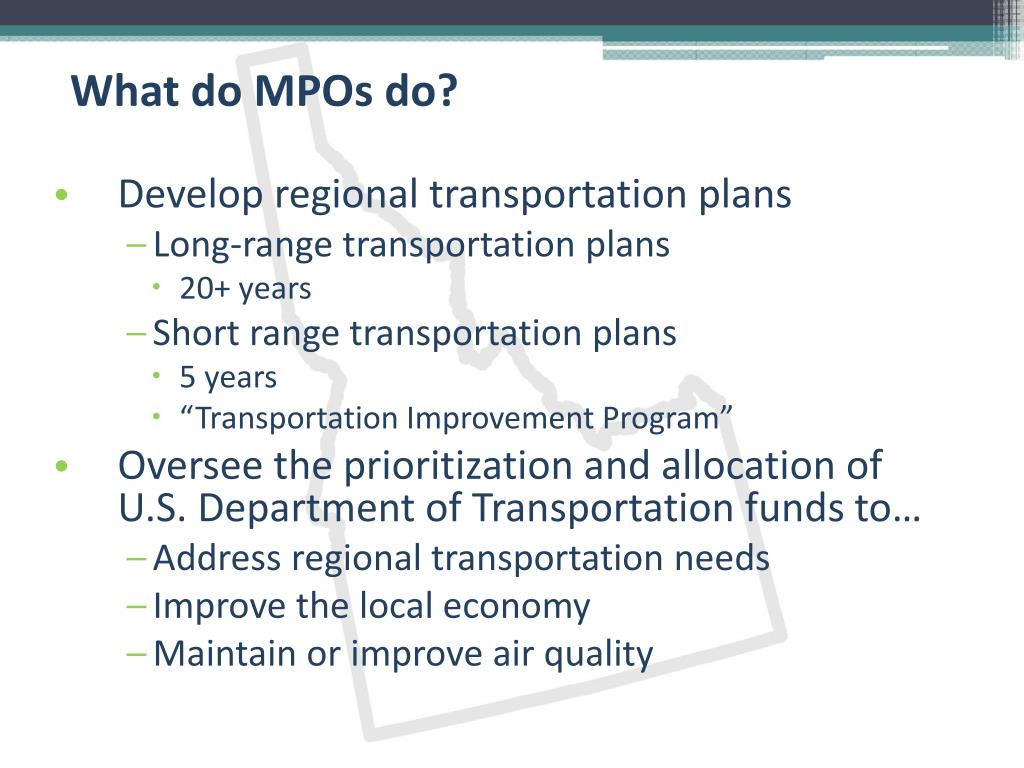 What do MPOs do?

• Develop regional transportation plans
– Long-range transportation plans
• 20+ years
– Short range transportation plans
• 5 years
• “Transportation Improvement Program”
• Oversee the prioritization and allocation of U.S. Department of Transportation funds to…
– Address regional transportation needs
– Improve the local economy
– Maintain or improve air quality